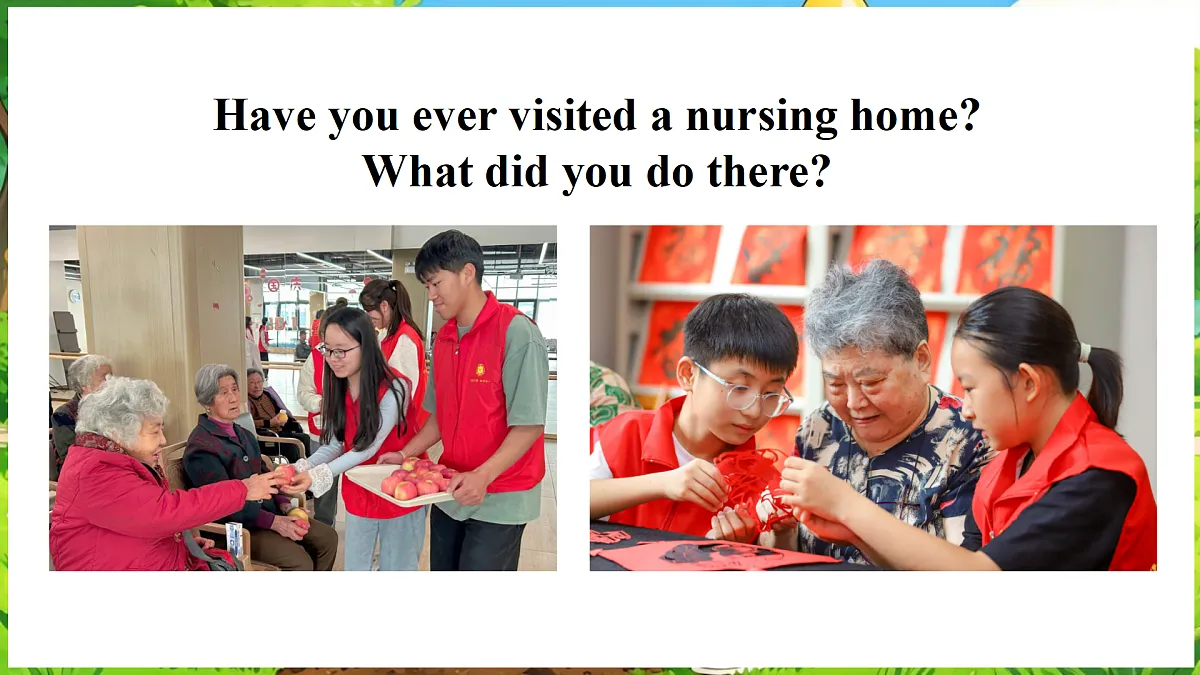 Have you ever visited a nursing home?
What did you do there?